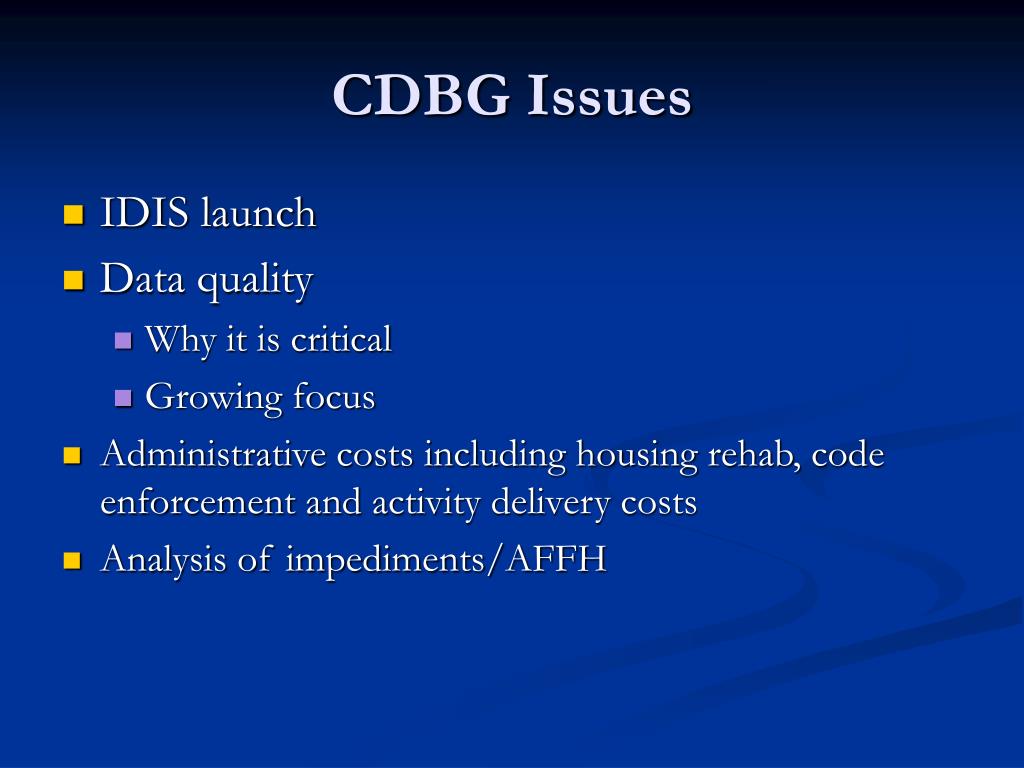 CDBG Issues

IDIS launch

Data quality

Why it is critical

Growing focus

Administrative costs including housing rehab, code enforcement and activity delivery costs

Analysis of impediments/AFFH